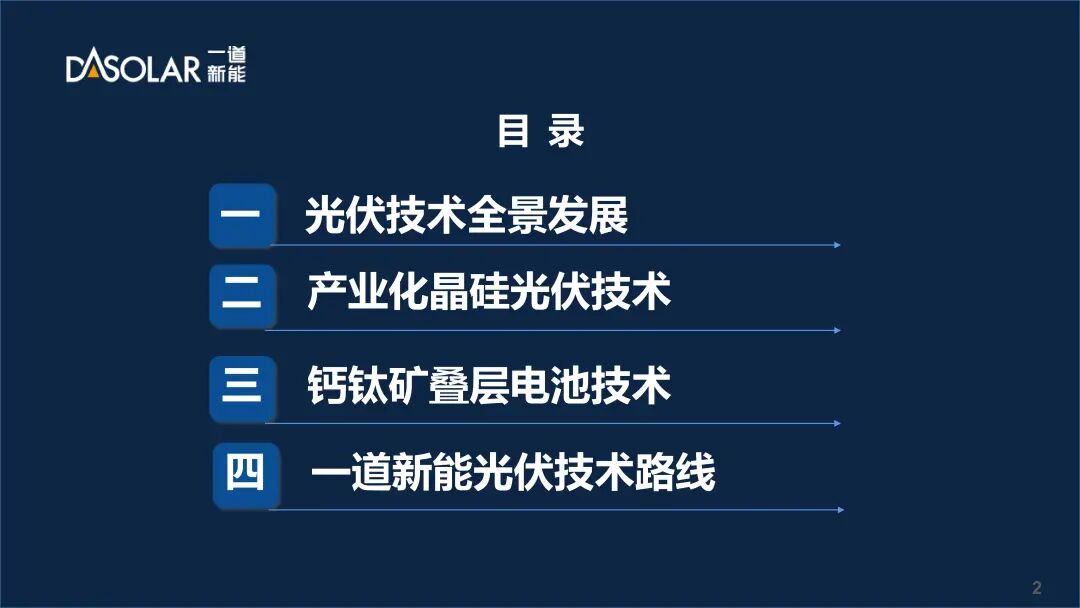 DASOLAR 一道新能

目 录

一 光伏技术全景发展

二 产业化晶硅光伏技术

三 钙钛矿叠层电池技术

四 一道新能光伏技术路线

2